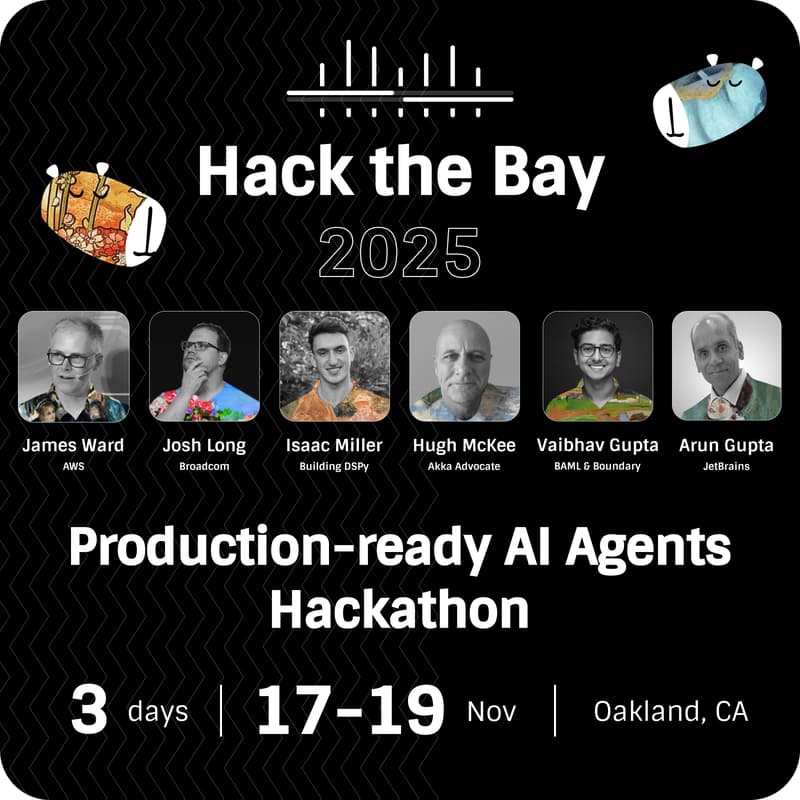 Hack the Bay
2025

James Ward
AWS

Josh Long
Broadcom

Isaac Miller
Building DSPy

Hugh McKee
Akka Advocate

Vaibhav Gupta
BAML & Boundary

Arun Gupta
JetBrains

Production-ready AI Agents Hackathon

3 days | 17-19 Nov | Oakland, CA